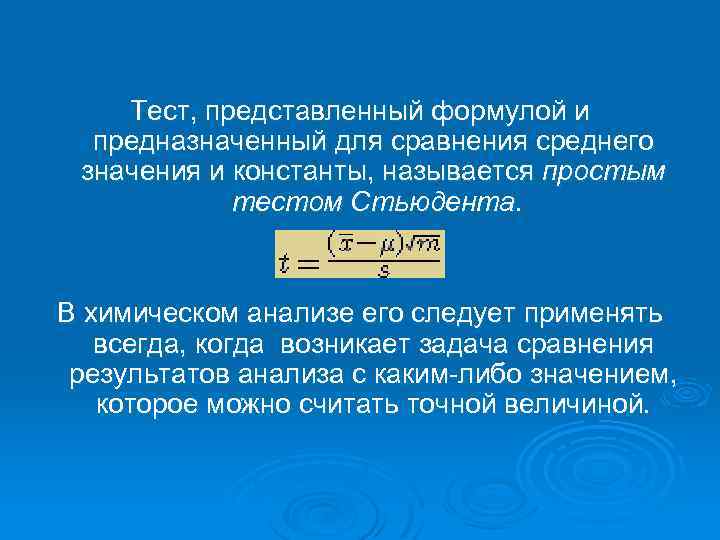 Тест, представленный формулой и предназначенный для сравнения среднего значения и константы, называется простым тестом Стьюдента.

$t = \frac{(\overline{x} - \mu)\sqrt{n}}{s}$

В химическом анализе его следует применять всегда, когда возникает задача сравнения результатов анализа с каким-либо значением, которое можно считать точной величиной.